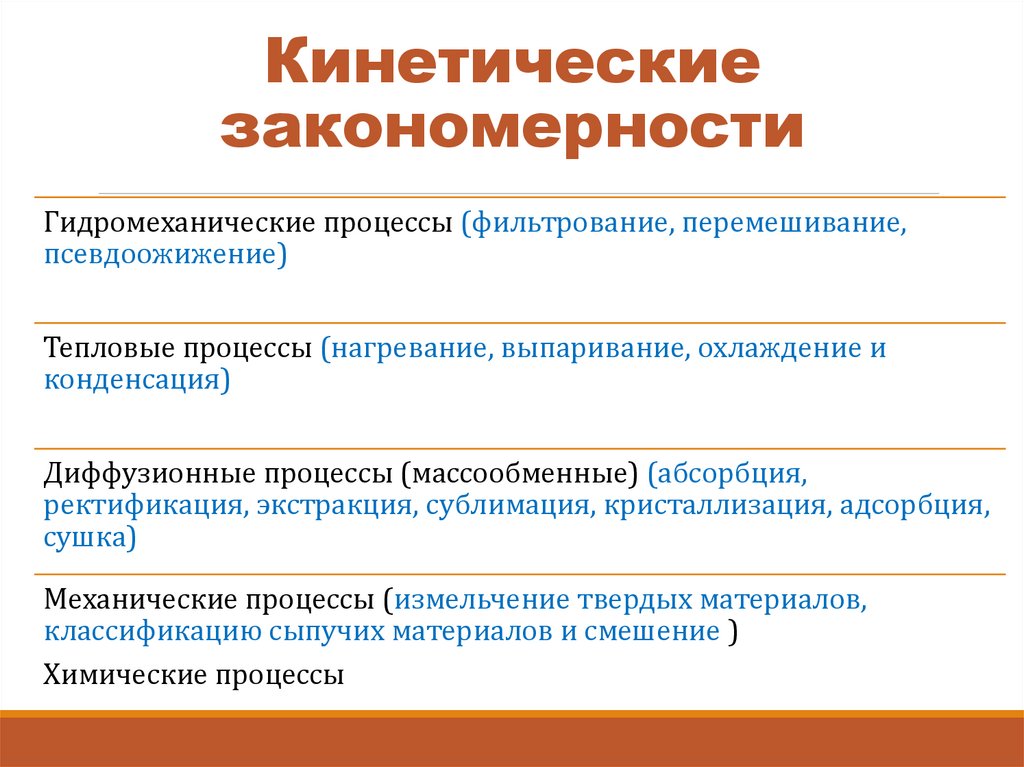 Кинетические закономерности

Гидромеханические процессы (фильтрование, перемешивание, псевдоожижение)

Тепловые процессы (нагревание, выпаривание, охлаждение и конденсация)

Диффузионные процессы (массообменные) (абсорбция, ректификация, экстракция, сублимация, кристаллизация, адсорбция, сушка)

Механические процессы (измельчение твердых материалов, классификацию сыпучих материалов и смешение )

Химические процессы